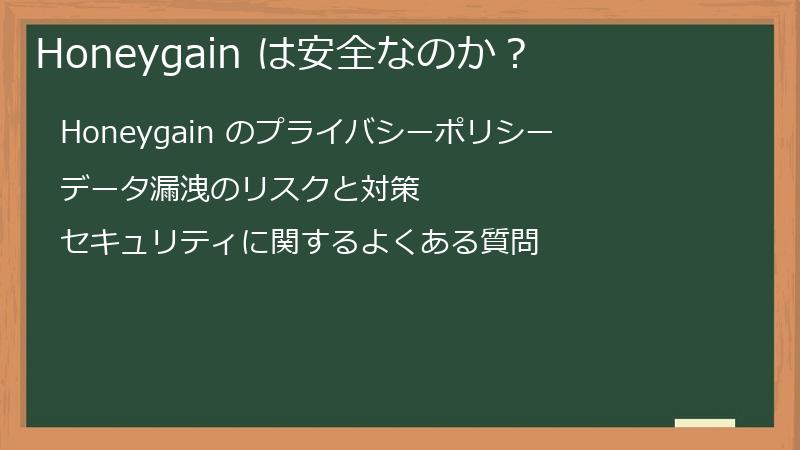 Honeygain は安全なのか？

Honeygain のプライバシーポリシー

データ漏洩のリスクと対策

セキュリティに関するよくある質問